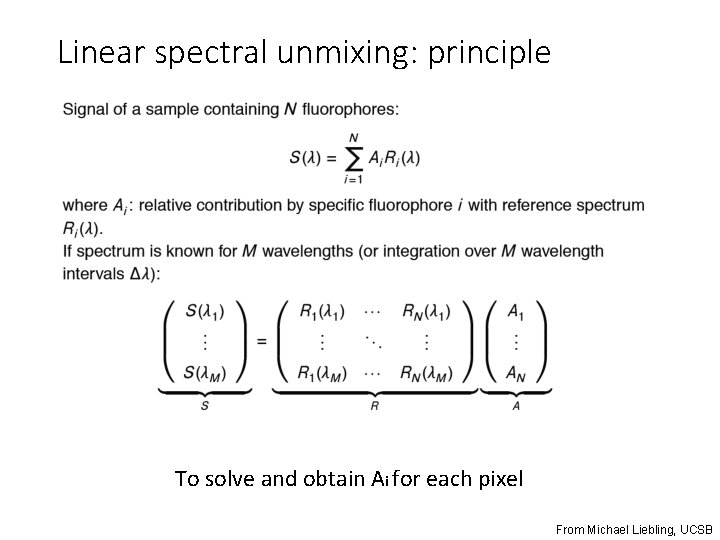 Linear spectral unmixing: principle

Signal of a sample containing $N$ fluorophores:

$$S(\lambda) = \sum_{i=1}^{N} A_i R_i(\lambda)$$

where $A_i$: relative contribution by specific fluorophore $i$ with reference spectrum $R_i(\lambda)$.
If spectrum is known for $M$ wavelengths (or integration over $M$ wavelength intervals $\Delta\lambda$):

$$\underbrace{\begin{pmatrix} S(\lambda_1) \\ \vdots \\ S(\lambda_M) \end{pmatrix}}_{S} = \underbrace{\begin{pmatrix} R_1(\lambda_1) & \cdots & R_N(\lambda_1) \\ \vdots & \ddots & \vdots \\ R_1(\lambda_M) & \cdots & R_N(\lambda_M) \end{pmatrix}}_{R} \underbrace{\begin{pmatrix} A_1 \\ \vdots \\ A_N \end{pmatrix}}_{A}$$

To solve and obtain $A_i$ for each pixel

From Michael Liebling, UCSB